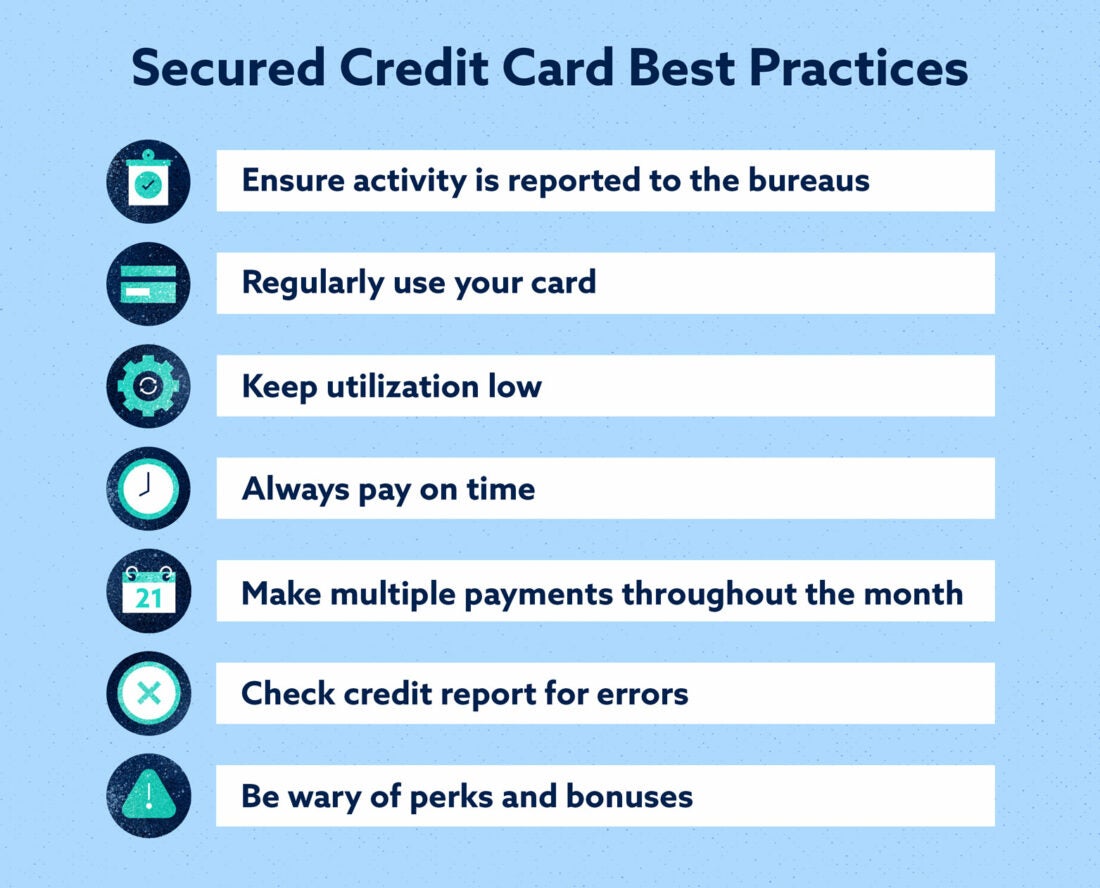 Secured Credit Card Best Practices

Ensure activity is reported to the bureaus

Regularly use your card

Keep utilization low

Always pay on time

21

Make multiple payments throughout the month

Check credit report for errors

Be wary of perks and bonuses